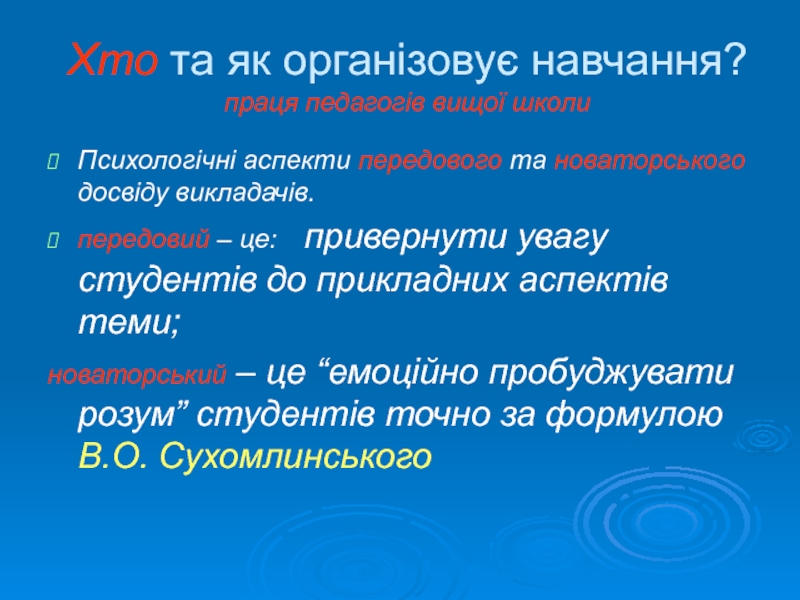 Хто та як організовує навчання?
праця педагогів вищої школи

Психологічні аспекти передового та новаторського досвіду викладачів.

передовий – це: привернути увагу студентів до прикладних аспектів теми;

новаторський – це “емоційно пробуджувати розум” студентів точно за формулою В.О. Сухомлинського